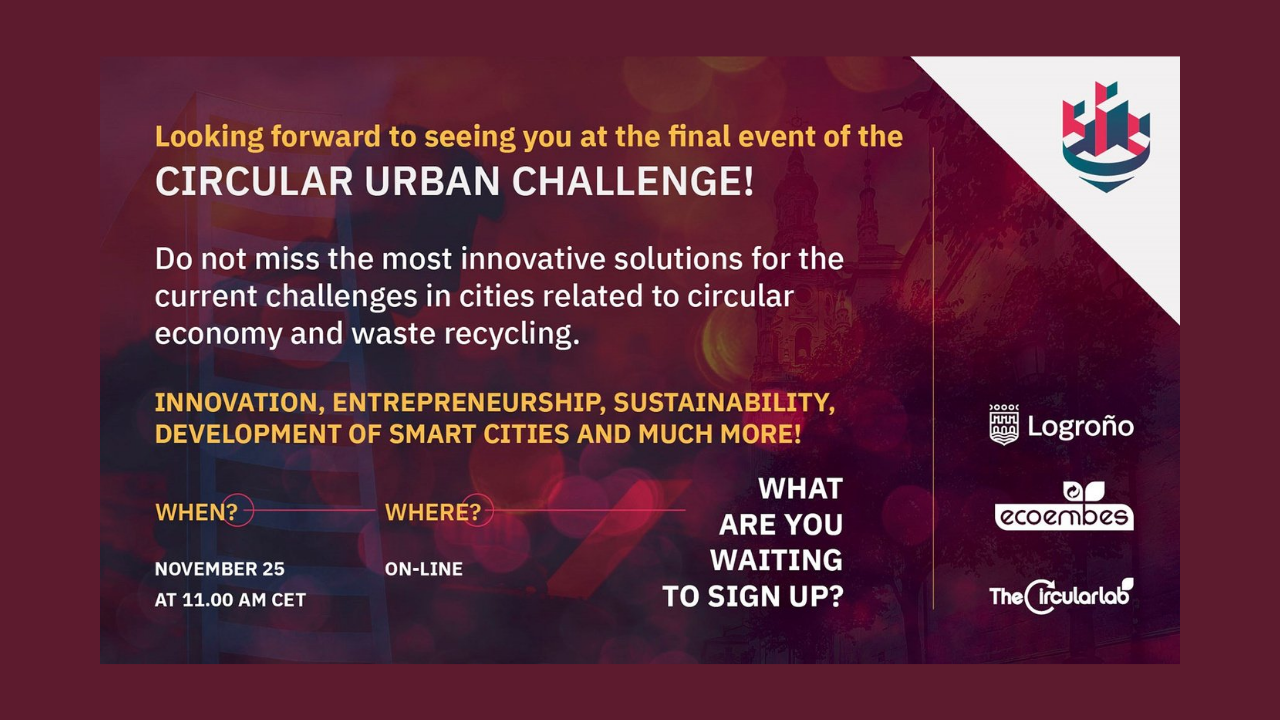 Looking forward to seeing you at the final event of the
CIRCULAR URBAN CHALLENGE!

Do not miss the most innovative solutions for the current challenges in cities related to circular economy and waste recycling.

INNOVATION, ENTREPRENEURSHIP, SUSTAINABILITY, DEVELOPMENT OF SMART CITIES AND MUCH MORE!

WHEN?

NOVEMBER 25
AT 11.00 AM CET

WHERE?

ON-LINE

WHAT ARE YOU WAITING TO SIGN UP?

Logroño

ecoembes

TheCircularlab